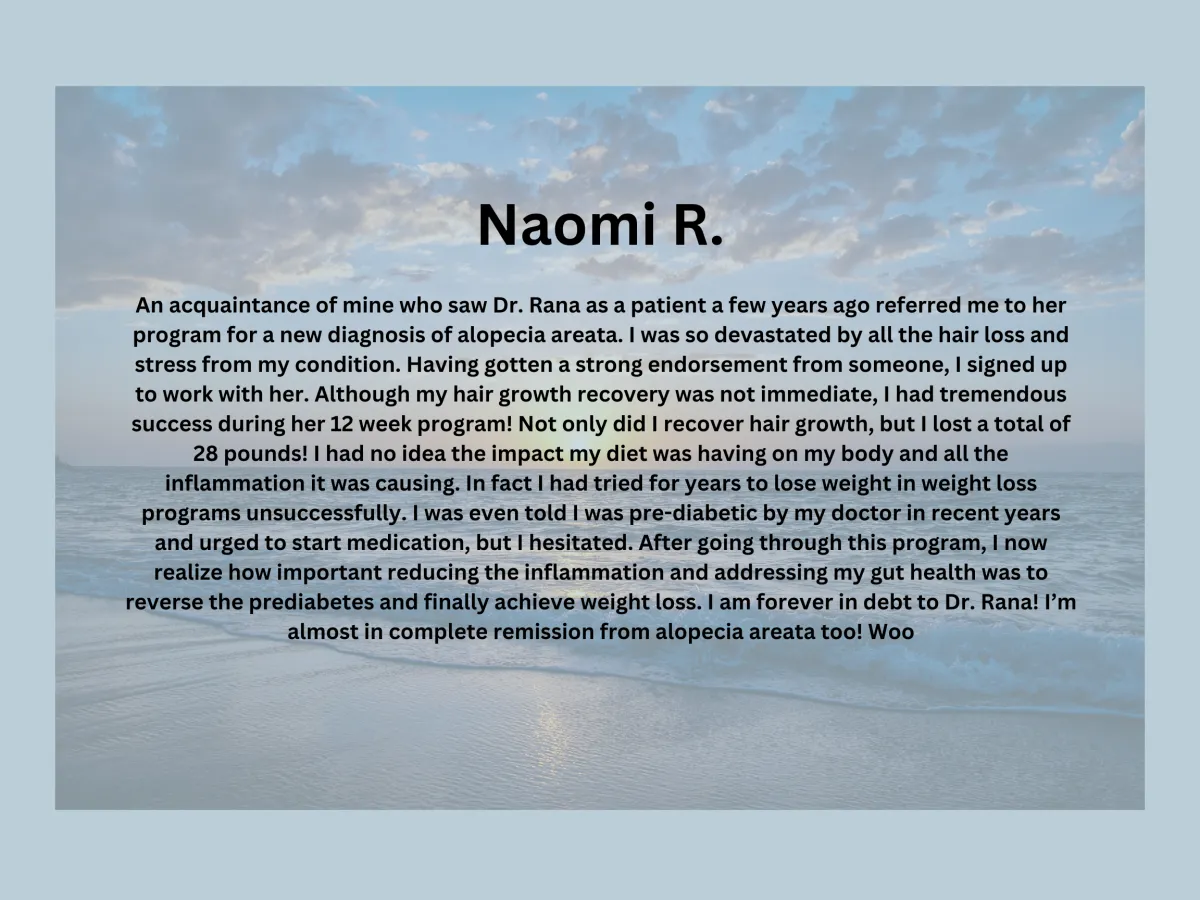 Naomi R.

An acquaintance of mine who saw Dr. Rana as a patient a few years ago referred me to her program for a new diagnosis of alopecia areata. I was so devastated by all the hair loss and stress from my condition. Having gotten a strong endorsement from someone, I signed up to work with her. Although my hair growth recovery was not immediate, I had tremendous success during her 12 week program! Not only did I recover hair growth, but I lost a total of 28 pounds! I had no idea the impact my diet was having on my body and all the inflammation it was causing. In fact I had tried for years to lose weight in weight loss programs unsuccessfully. I was even told I was pre-diabetic by my doctor in recent years and urged to start medication, but I hesitated. After going through this program, I now realize how important reducing the inflammation and addressing my gut health was to reverse the prediabetes and finally achieve weight loss. I am forever in debt to Dr. Rana! I'm almost in complete remission from alopecia areata too! Woo